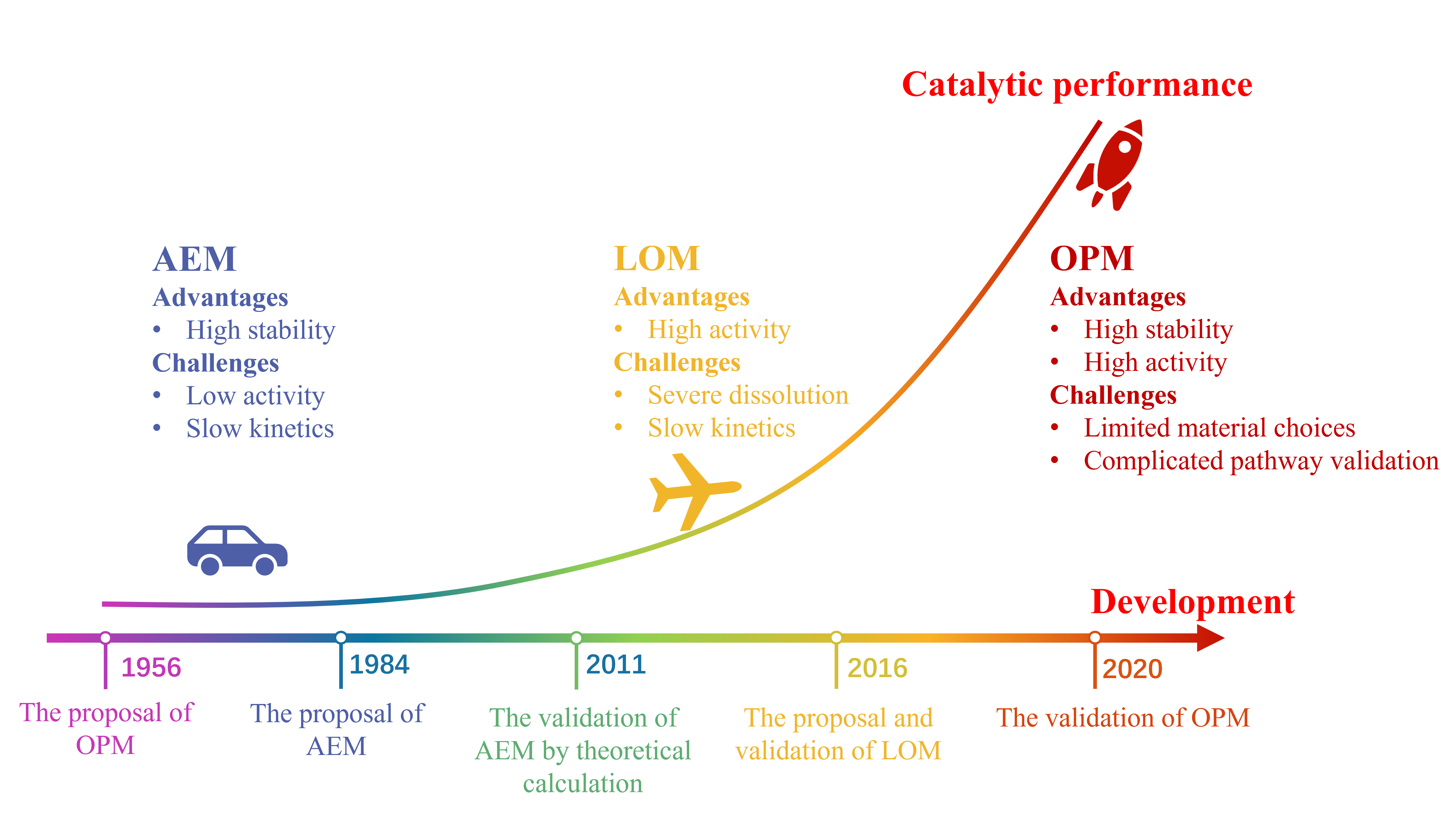 Catalytic performance

AEM
Advantages
• High stability
Challenges
• Low activity
• Slow kinetics

LOM
Advantages
• High activity
Challenges
• Severe dissolution
• Slow kinetics

OPM
Advantages
• High stability
• High activity
Challenges
• Limited material choices
• Complicated pathway validation

Development

1956
The proposal of OPM

1984
The proposal of AEM

2011
The validation of AEM by theoretical calculation

2016
The proposal and validation of LOM

2020
The validation of OPM